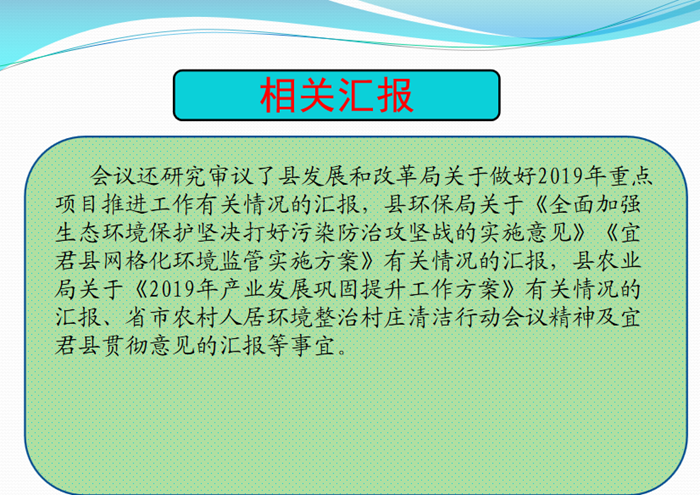 相关汇报

会议还研究审议了县发展和改革局关于做好2019年重点项目推进工作有关情况的汇报，县环保局关于《全面加强生态环境保护坚决打好污染防治攻坚战的实施意见》《宜君县网格化环境监管实施方案》有关情况的汇报，县农业局关于《2019年产业发展巩固提升工作方案》有关情况的汇报、省市农村人居环境整治村庄清洁行动会议精神及宜君县贯彻意见的汇报等事宜。